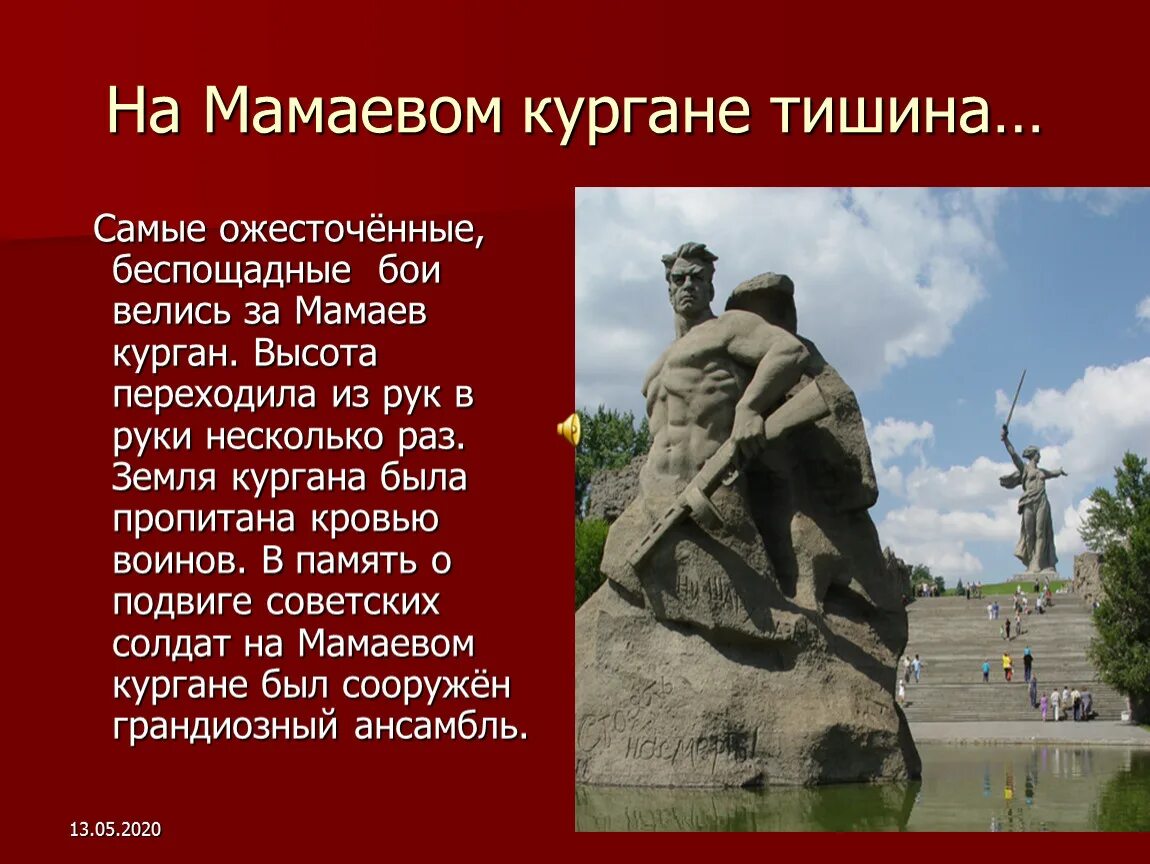 На Мамаевом кургане тишина…

Самые ожесточённые, беспощадные бои велись за Мамаев курган. Высота переходила из рук в руки несколько раз. Земля кургана была пропитана кровью воинов. В память о подвиге советских солдат на Мамаевом кургане был сооружён грандиозный ансамбль.

13.05.2020